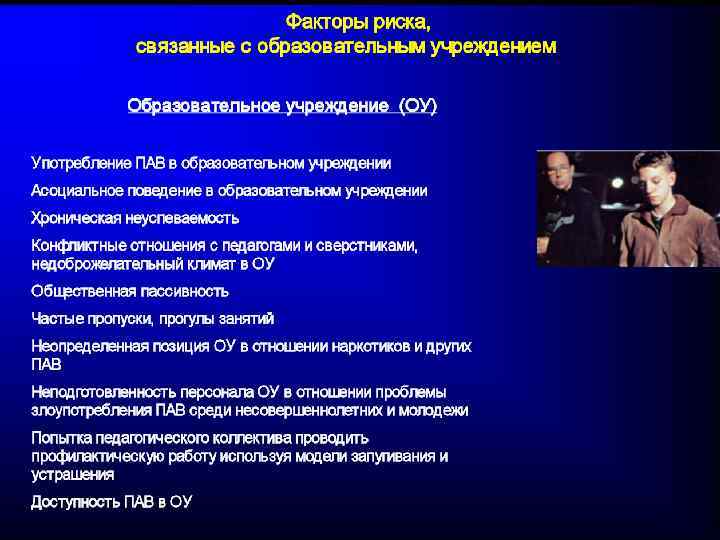 Факторы риска,
связанные с образовательным учреждением

Образовательное учреждение (ОУ)

Употребление ПАВ в образовательном учреждении

Асоциальное поведение в образовательном учреждении

Хроническая неуспеваемость

Конфликтные отношения с педагогами и сверстниками, недоброжелательный климат в ОУ

Общественная пассивность

Частые пропуски, прогулы занятий

Неопределенная позиция ОУ в отношении наркотиков и других ПАВ

Неподготовленность персонала ОУ в отношении проблемы злоупотребления ПАВ среди несовершеннолетних и молодежи

Попытка педагогического коллектива проводить профилактическую работу используя модели запугивания и устрашения

Доступность ПАВ в ОУ